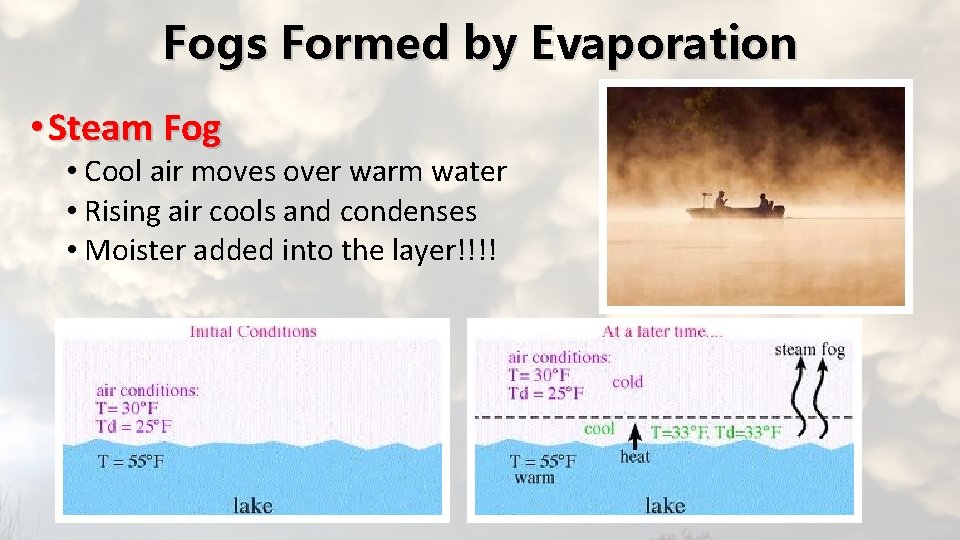 Fogs Formed by Evaporation

• Steam Fog
• Cool air moves over warm water
• Rising air cools and condenses
• Moister added into the layer!!!!

Initial Conditions

air conditions:
T= 30°F
Td = 25°F

T = 55°F

lake

At a later time....

air conditions:
T= 30°F
Td = 25°F

cold

steam fog

cool

T=33°F, Td=33°F

heat

T = 55°F
warm

lake